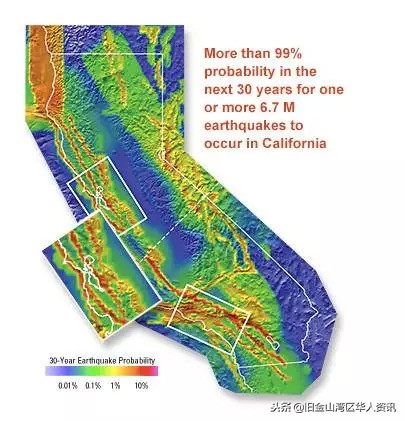 More than 99% probability in the next 30 years for one or more 6.7 M earthquakes to occur in California

30-Year Earthquake Probability

0.01% 0.1% 1% 10%

头条 @旧金山湾区华人资讯